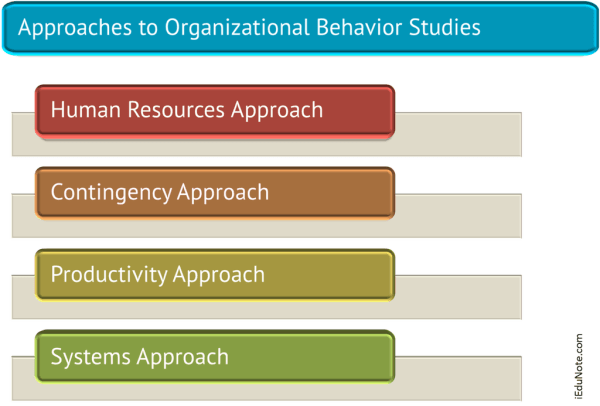 Approaches to Organizational Behavior Studies

Human Resources Approach

Contingency Approach

Productivity Approach

Systems Approach

iEduNote.com